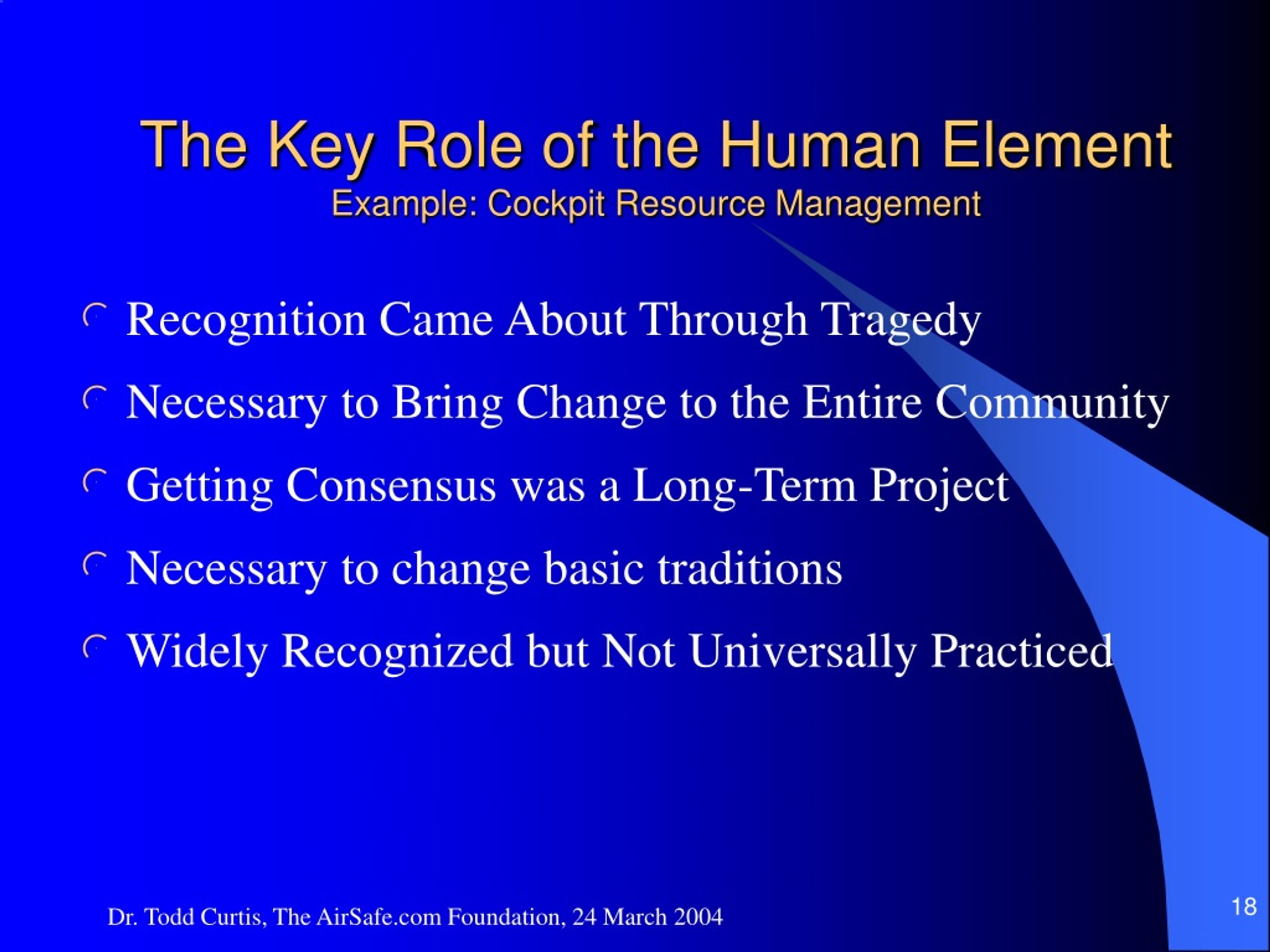 The Key Role of the Human Element
Example: Cockpit Resource Management

Recognition Came About Through Tragedy

Necessary to Bring Change to the Entire Community

Getting Consensus was a Long-Term Project

Necessary to change basic traditions

Widely Recognized but Not Universally Practiced

Dr. Todd Curtis, The AirSafe.com Foundation, 24 March 2004

18